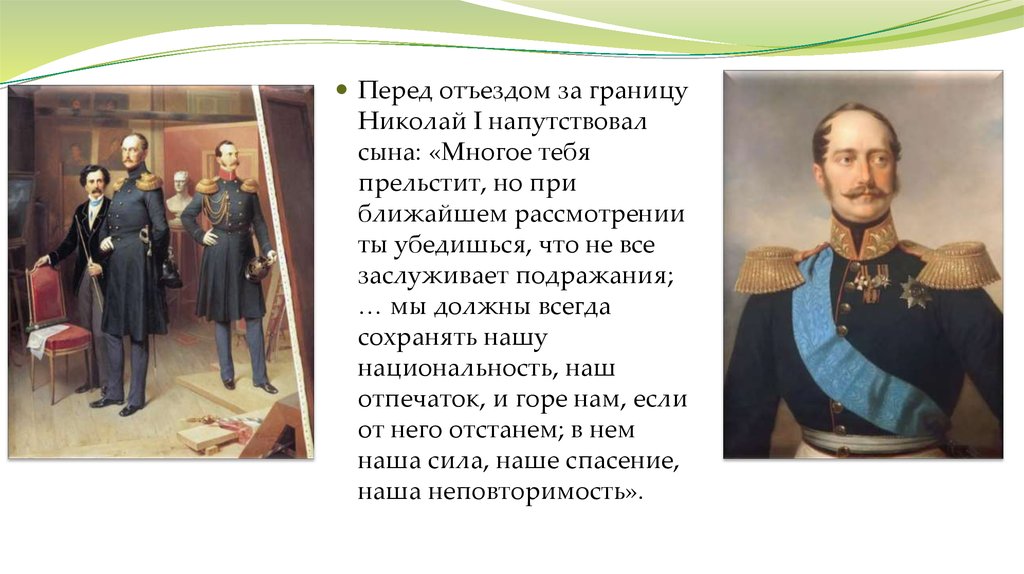 Перед отъездом за границу Николай I напутствовал сына: «Многое тебя прельстит, но при ближайшем рассмотрении ты убедишься, что не все заслуживает подражания; … мы должны всегда сохранять нашу национальность, наш отпечаток, и горе нам, если от него отстанем; в нем наша сила, наше спасение, наша неповторимость».